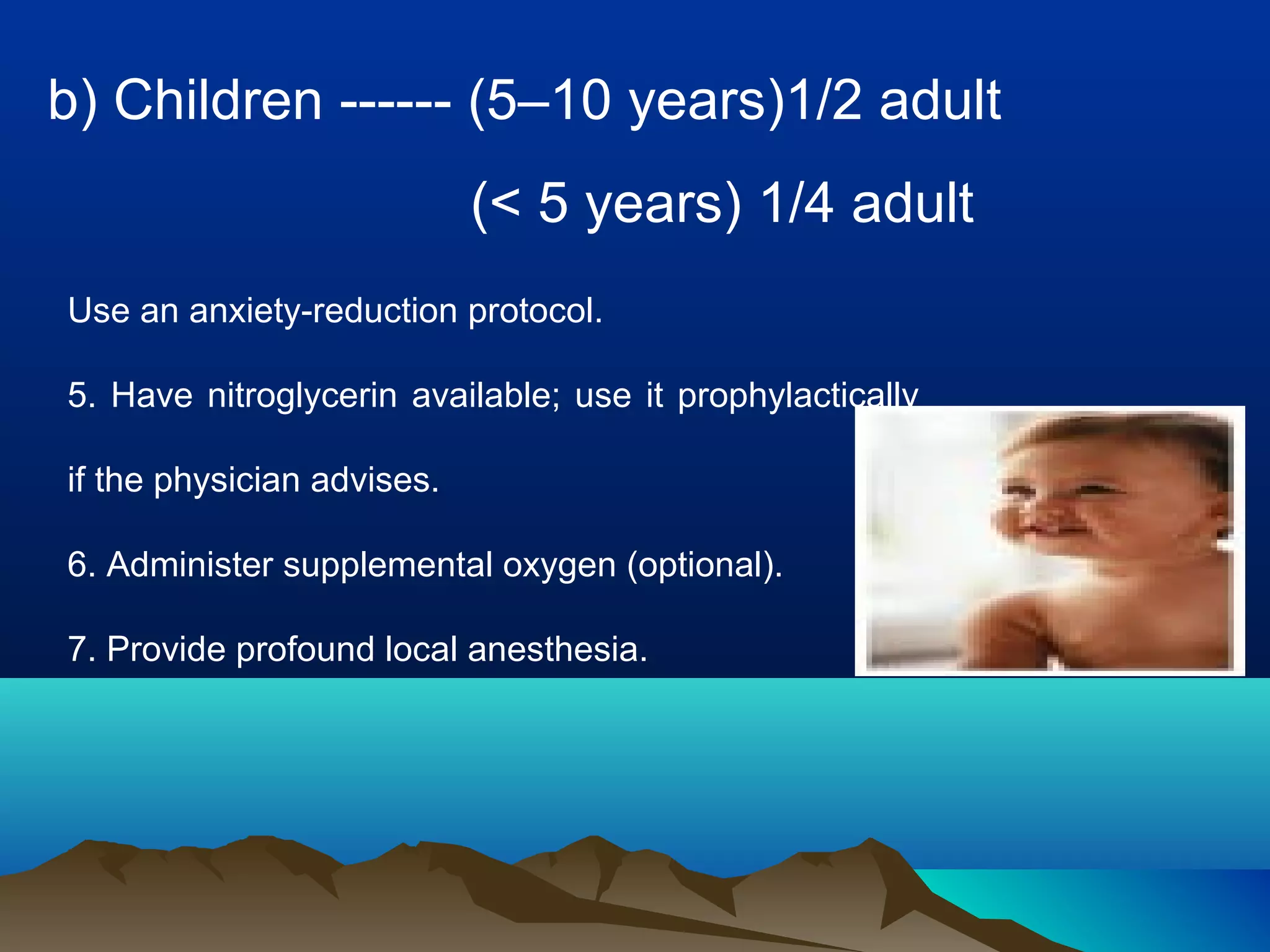 b) Children ------ (5–10 years)1/2 adult

(< 5 years) 1/4 adult

Use an anxiety-reduction protocol.

5. Have nitroglycerin available; use it prophylactically

if the physician advises.

6. Administer supplemental oxygen (optional).

7. Provide profound local anesthesia.